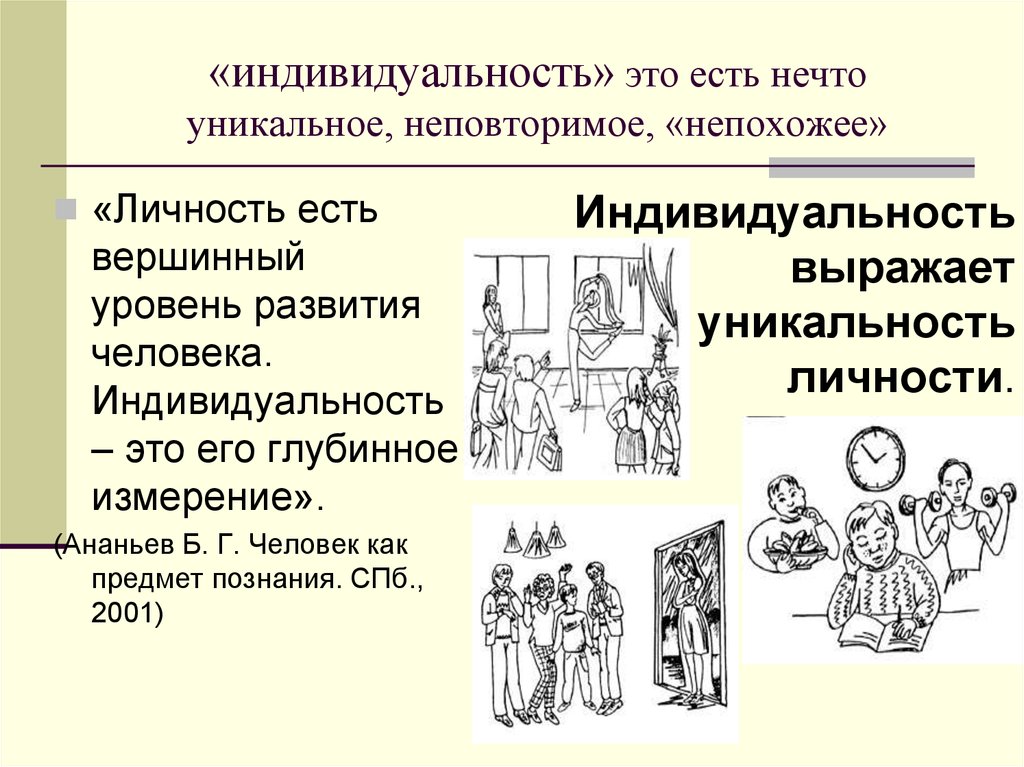 «индивидуальность» это есть нечто уникальное, неповторимое, «непохожее»

«Личность есть вершинный уровень развития человека. Индивидуальность – это его глубинное измерение».

(Ананьев Б. Г. Человек как предмет познания. СПб., 2001)

Индивидуальность выражает уникальность личности.